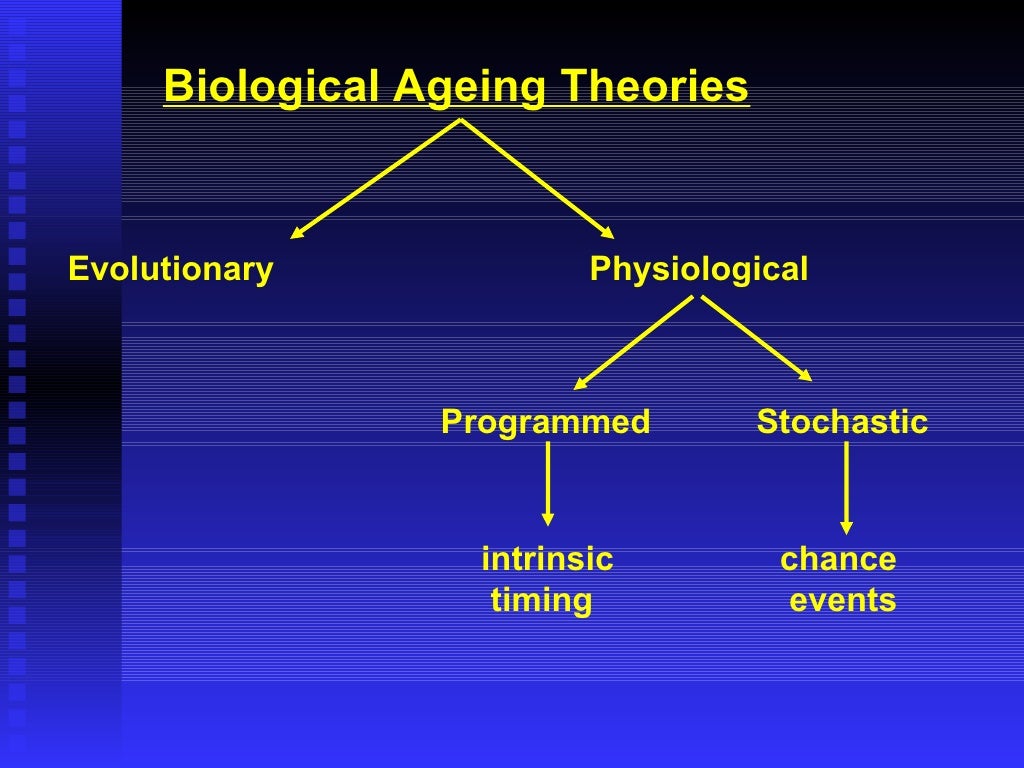 Biological Ageing Theories

Evolutionary

Physiological

Programmed

Stochastic

intrinsic timing

chance events